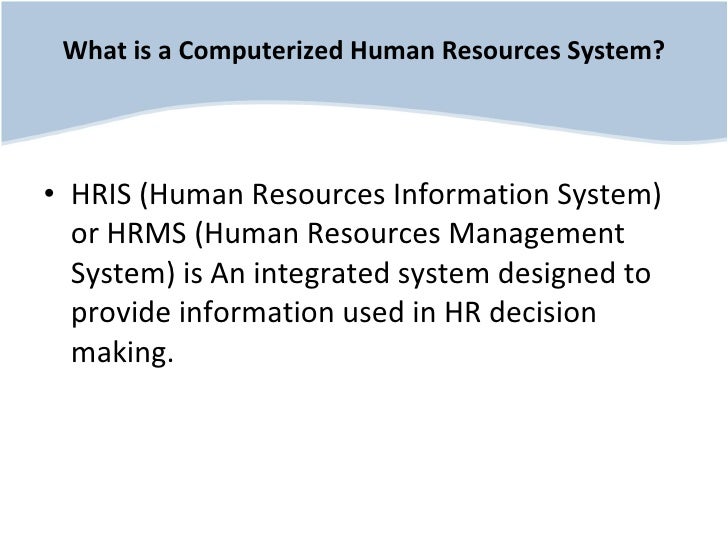 What is a Computerized Human Resources System?

• HRIS (Human Resources Information System) or HRMS (Human Resources Management System) is An integrated system designed to provide information used in HR decision making.